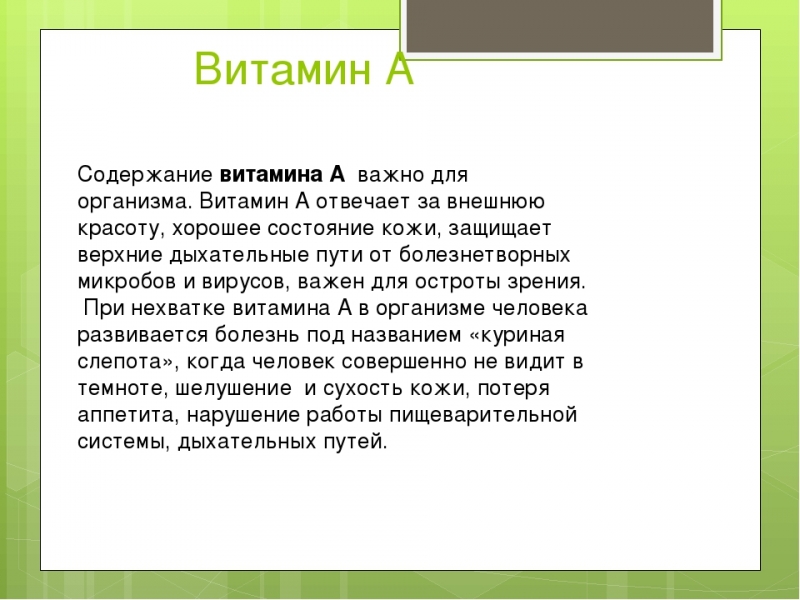 Витамин А

Содержание **витамина А** важно для организма. Витамин А отвечает за внешнюю красоту, хорошее состояние кожи, защищает верхние дыхательные пути от болезнетворных микробов и вирусов, важен для остроты зрения. При нехватке витамина А в организме человека развивается болезнь под названием «куриная слепота», когда человек совершенно не видит в темноте, шелушение и сухость кожи, потеря аппетита, нарушение работы пищеварительной системы, дыхательных путей.